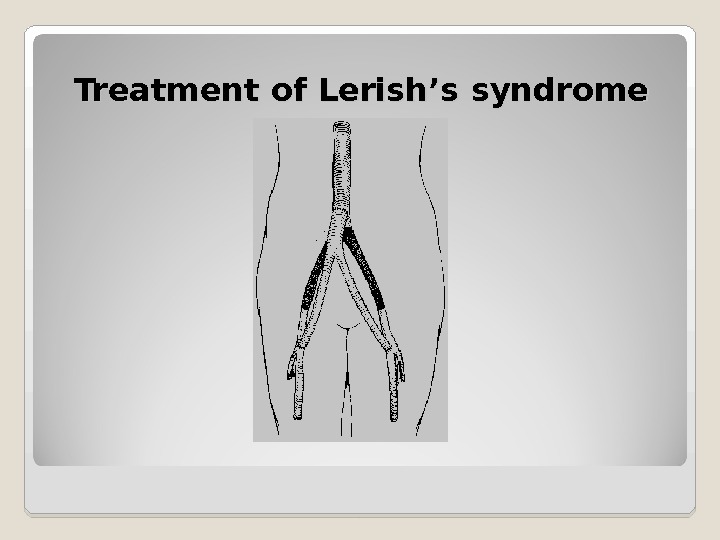 Treatment of Lerish’s syndrome